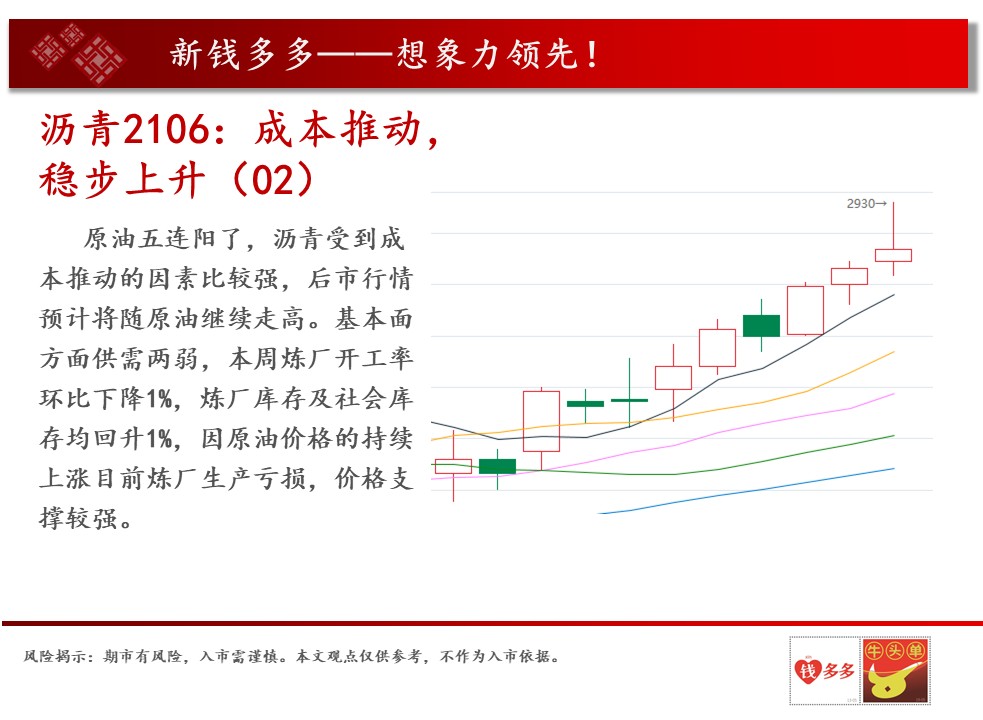 新钱多多——想象力领先！

沥青2106：成本推动，稳步上升（02）

原油五连阳了，沥青受到成本推动的因素比较强，后市行情预计将随原油继续走高。基本面方面供需两弱，本周炼厂开工率环比下降1%，炼厂库存及社会库存均回升1%，因原油价格的持续上涨目前炼厂生产亏损，价格支撑较强。

2930→

风险揭示：期市有风险，入市需谨慎。本文观点仅供参考，不作为入市依据。

钱多多

牛头单